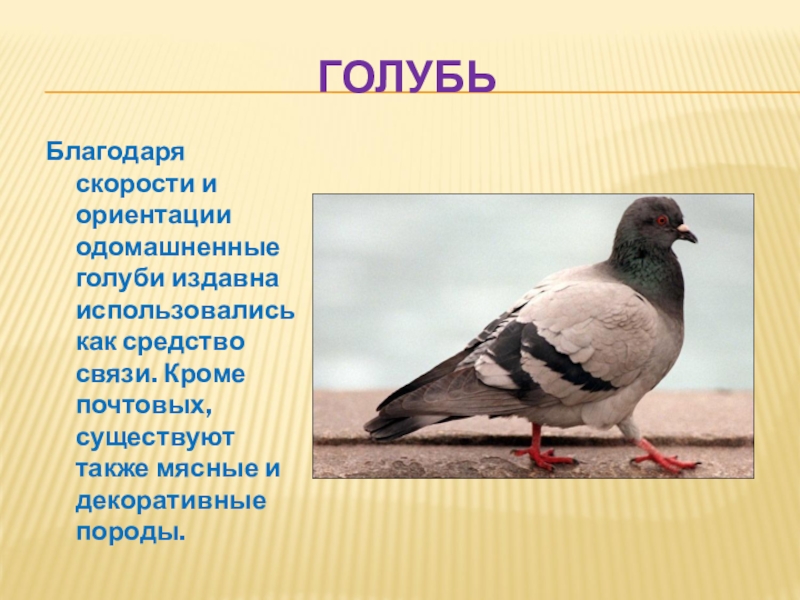 ГОЛУБЬ

Благодаря скорости и ориентации одомашненные голуби издавна использовались как средство связи. Кроме почтовых, существуют также мясные и декоративные породы.